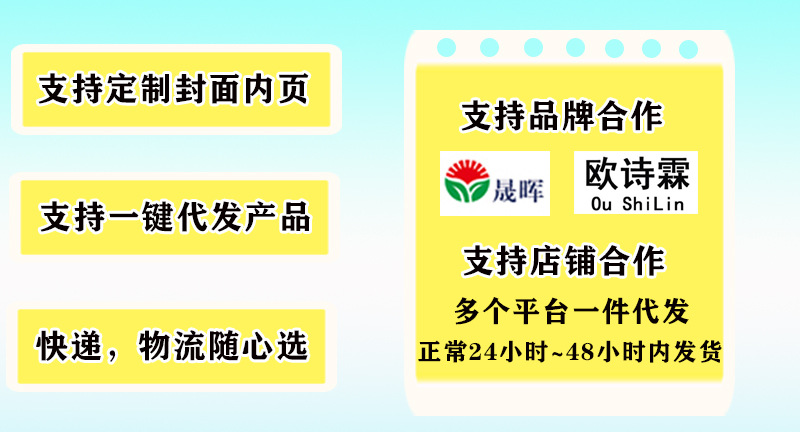 支持定制封面内页

支持一键代发产品

快递，物流随心选

支持品牌合作

晟晖

欧诗霖
Ou ShiLin

支持店铺合作

多个平台一件代发

正常24小时~48小时内发货